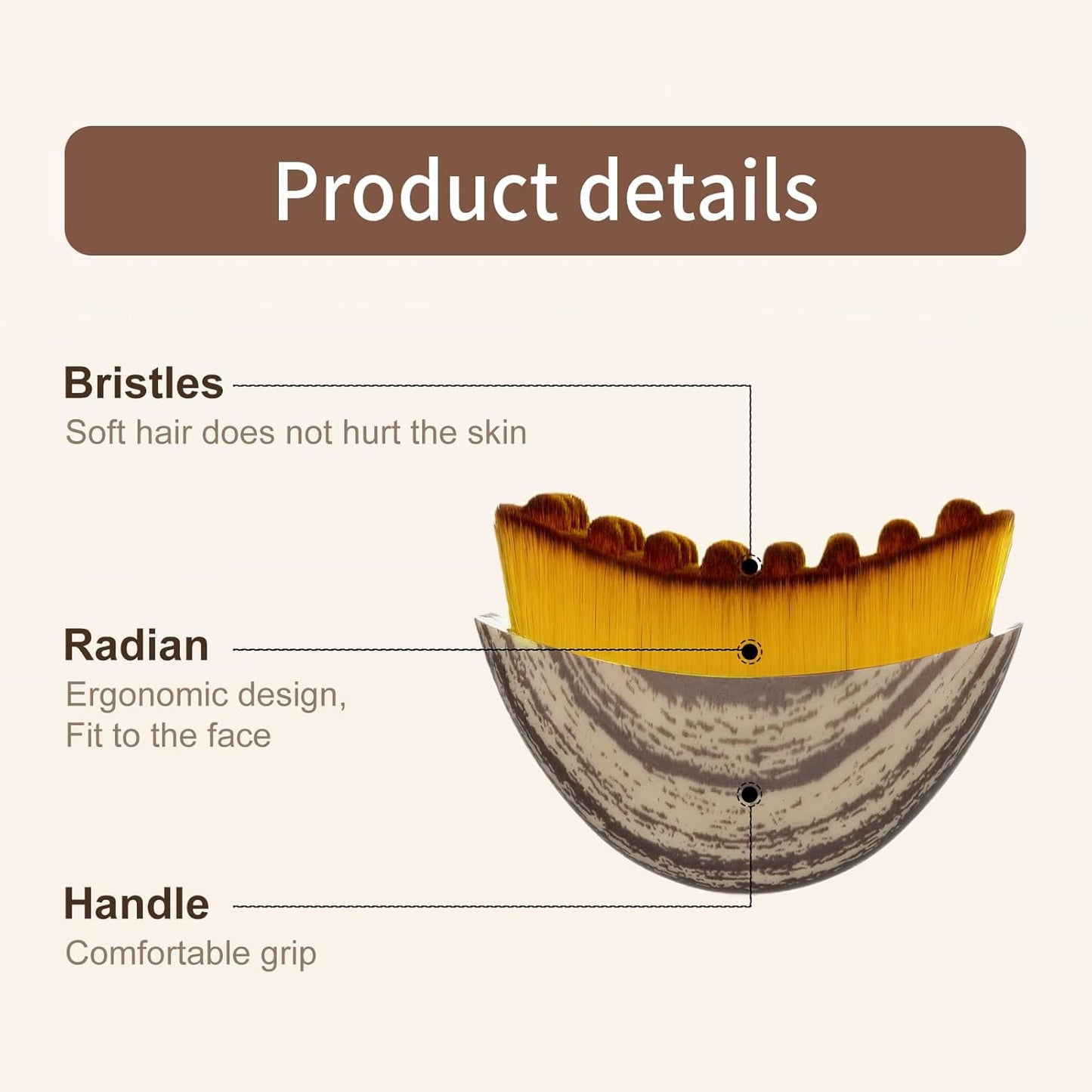 Product details

Bristles
Soft hair does not hurt the skin

Radian
Ergonomic design,
Fit to the face

Handle
Comfortable grip